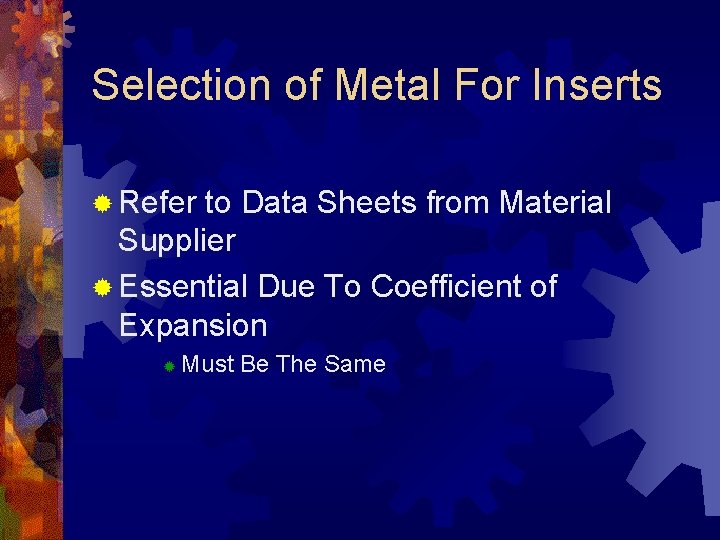 Selection of Metal For Inserts

Refer to Data Sheets from Material Supplier

Essential Due To Coefficient of Expansion

Must Be The Same